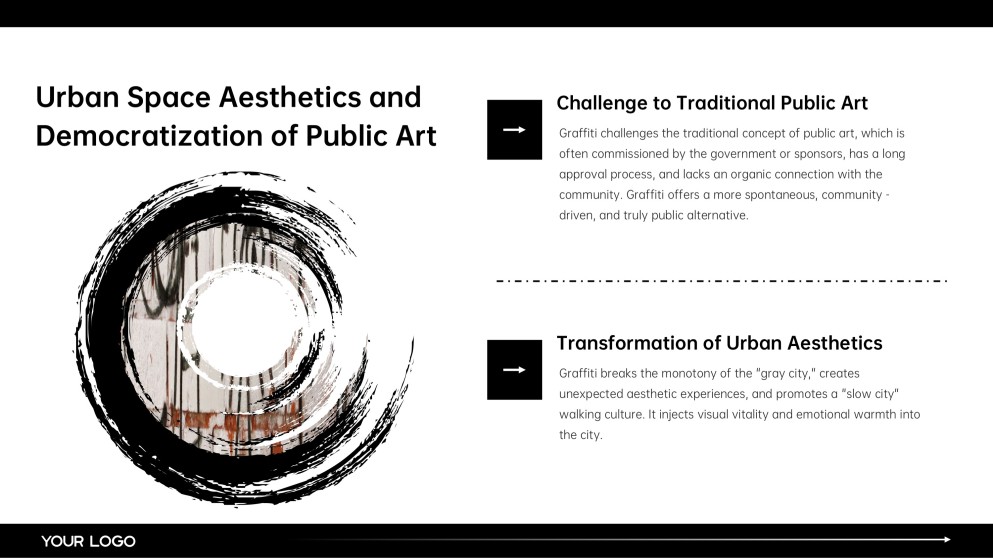 Urban Space Aesthetics and Democratization of Public Art

Challenge to Traditional Public Art

Graffiti challenges the traditional concept of public art, which is often commissioned by the government or sponsors, has a long approval process, and lacks an organic connection with the community. Graffiti offers a more spontaneous, community - driven, and truly public alternative.

Transformation of Urban Aesthetics

Graffiti breaks the monotony of the "gray city," creates unexpected aesthetic experiences, and promotes a "slow city" walking culture. It injects visual vitality and emotional warmth into the city.

YOUR LOGO